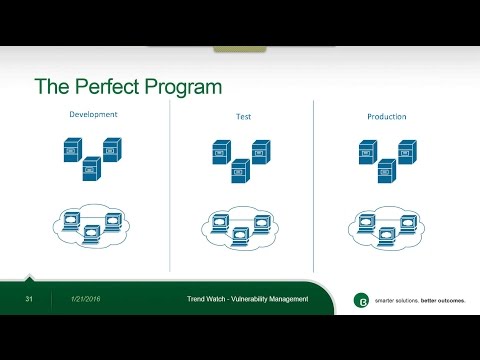 The Perfect Program

Development

Test

Production

31

1/21/2016

Trend Watch - Vulnerability Management

smarter solutions. better outcomes.